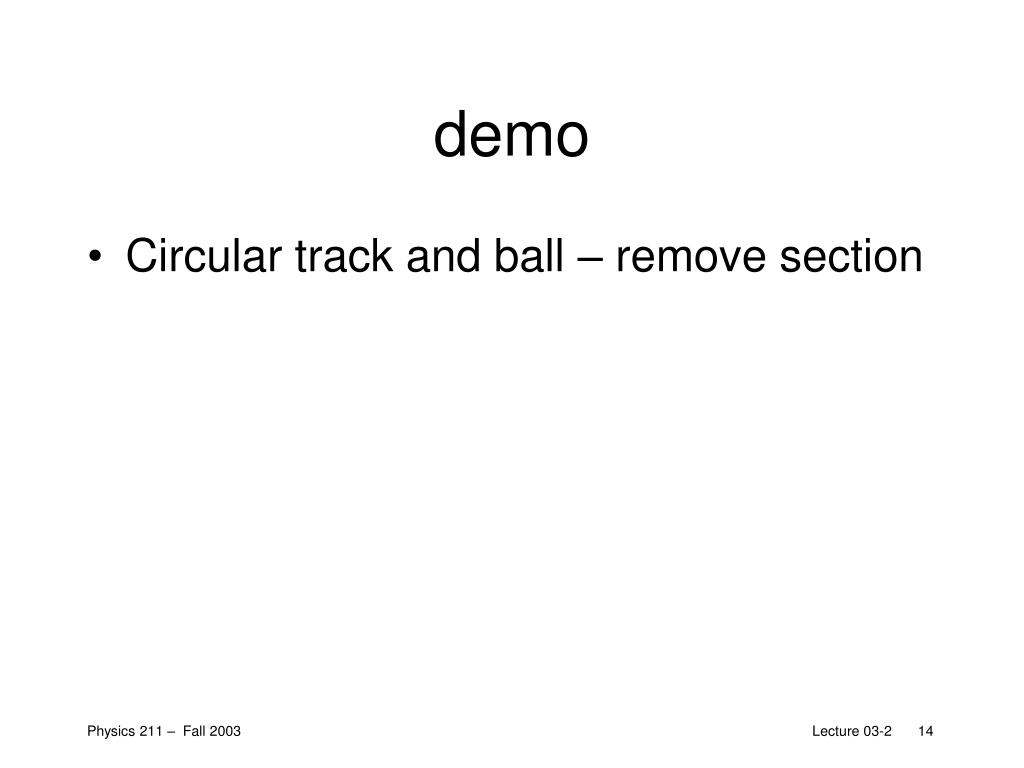 demo

• Circular track and ball – remove section

Physics 211 – Fall 2003

Lecture 03-2 14